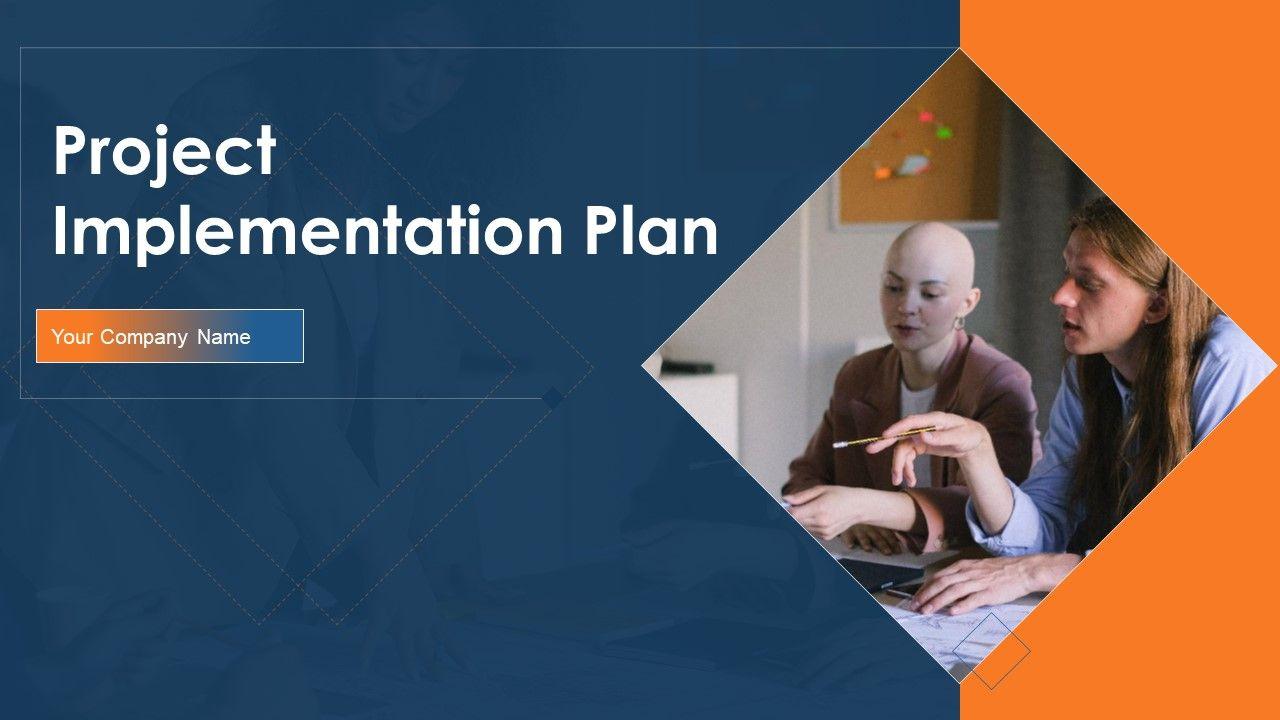 Project Implementation Plan

Your Company Name